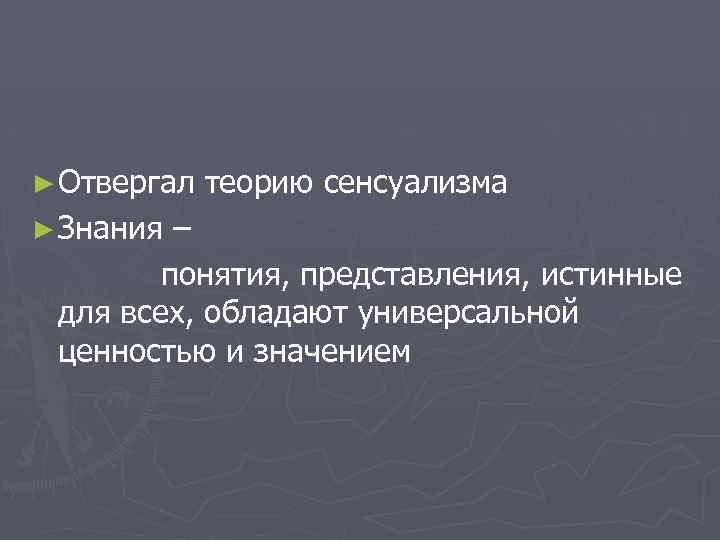 ►Отвергал теорию сенсуализма
►Знания –

понятия, представления, истинные для всех, обладают универсальной ценностью и значением